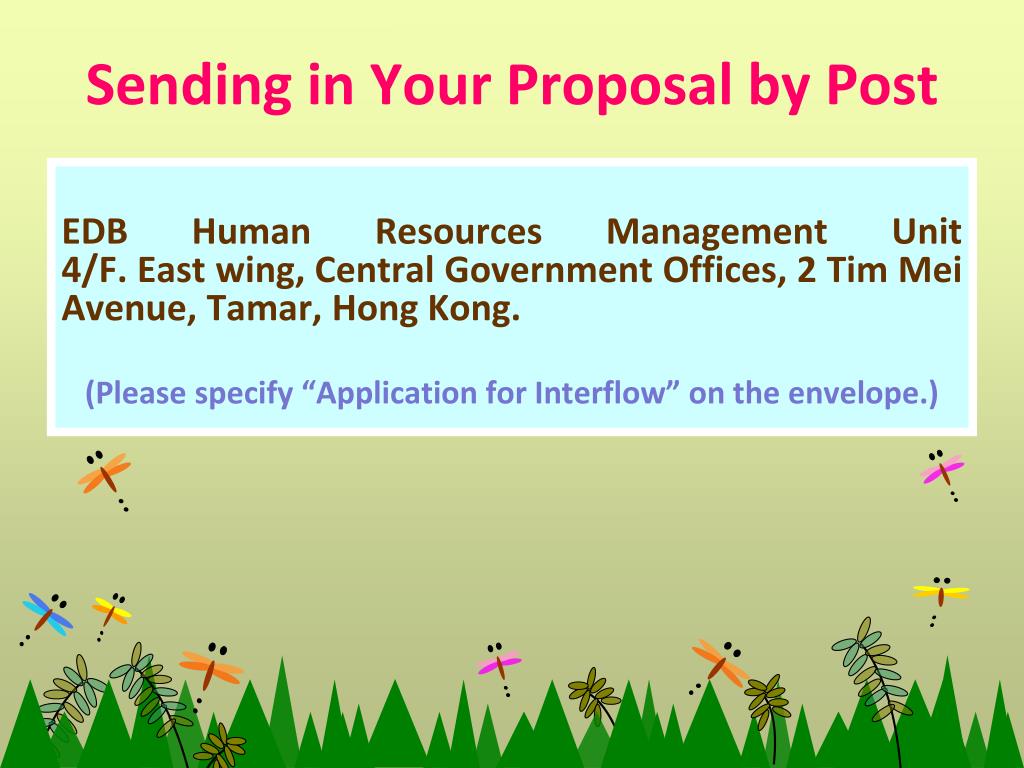 Sending in Your Proposal by Post

EDB Human Resources Management Unit 4/F. East wing, Central Government Offices, 2 Tim Mei Avenue, Tamar, Hong Kong.

(Please specify “Application for Interflow” on the envelope.)